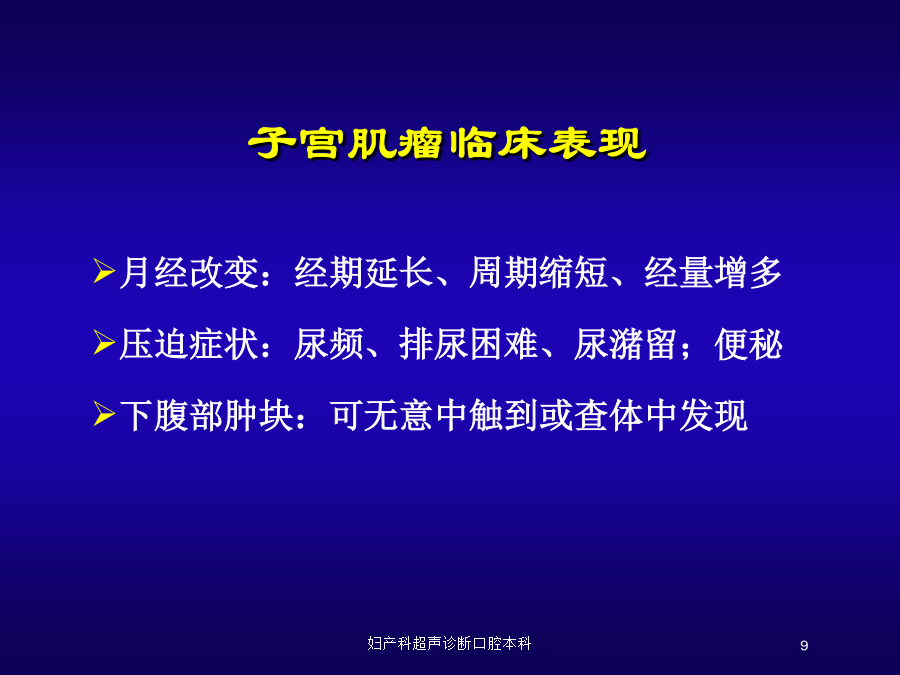 子宫肌瘤临床表现

➢月经改变：经期延长、周期缩短、经量增多

➢压迫症状：尿频、排尿困难、尿潴留；便秘

➢下腹部肿块：可无意中触到或查体中发现

妇产科超声诊断口腔本科

9